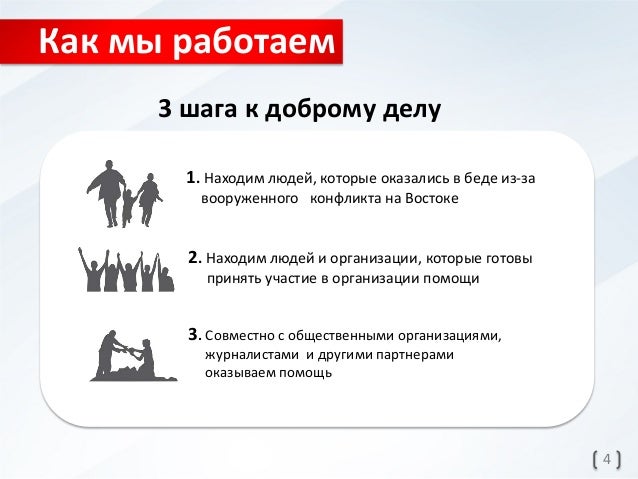 Как мы работаем

3 шага к доброму делу

1. Находим людей, которые оказались в беде из-за вооруженного конфликта на Востоке

2. Находим людей и организации, которые готовы принять участие в организации помощи

3. Совместно с общественными организациями, журналистами и другими партнерами оказываем помощь

4